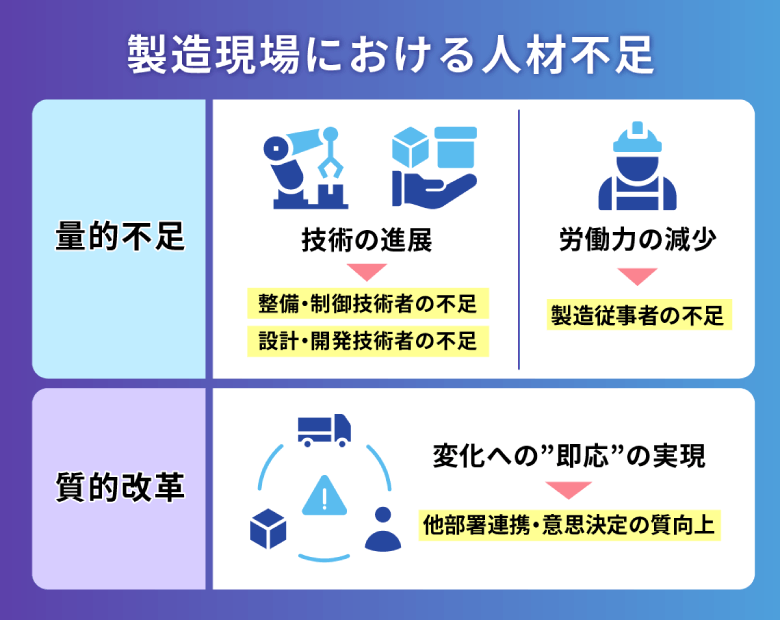 製造現場における人材不足

量的不足

技術の進展

整備・制御技術者の不足

設計・開発技術者の不足

労働力の減少

製造従事者の不足

質的改革

変化への”即応”の実現

他部署連携・意思決定の質向上